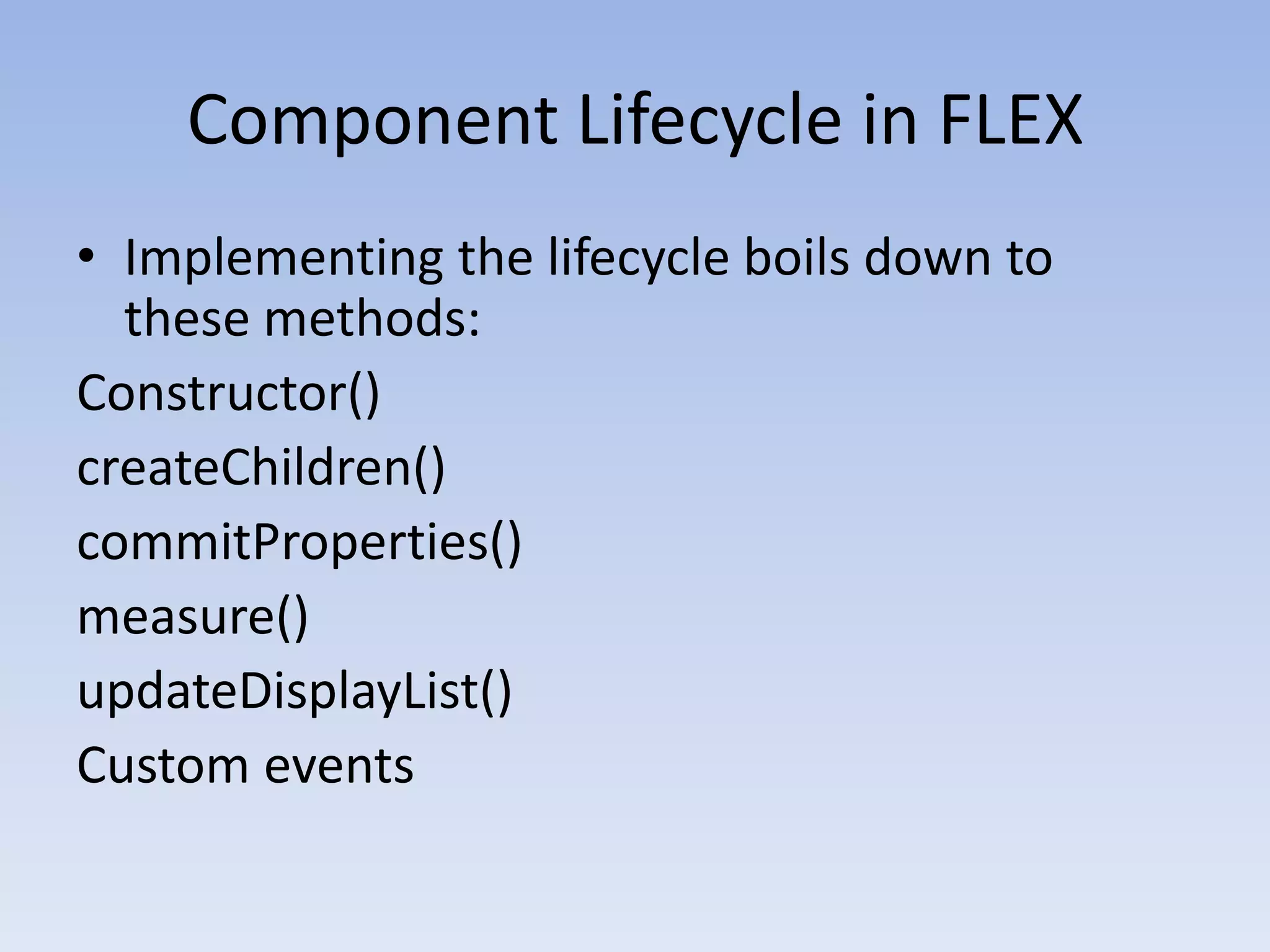 Component Lifecycle in FLEX

• Implementing the lifecycle boils down to these methods:

Constructor()

createChildren()

commitProperties()

measure()

updateDisplayList()

Custom events